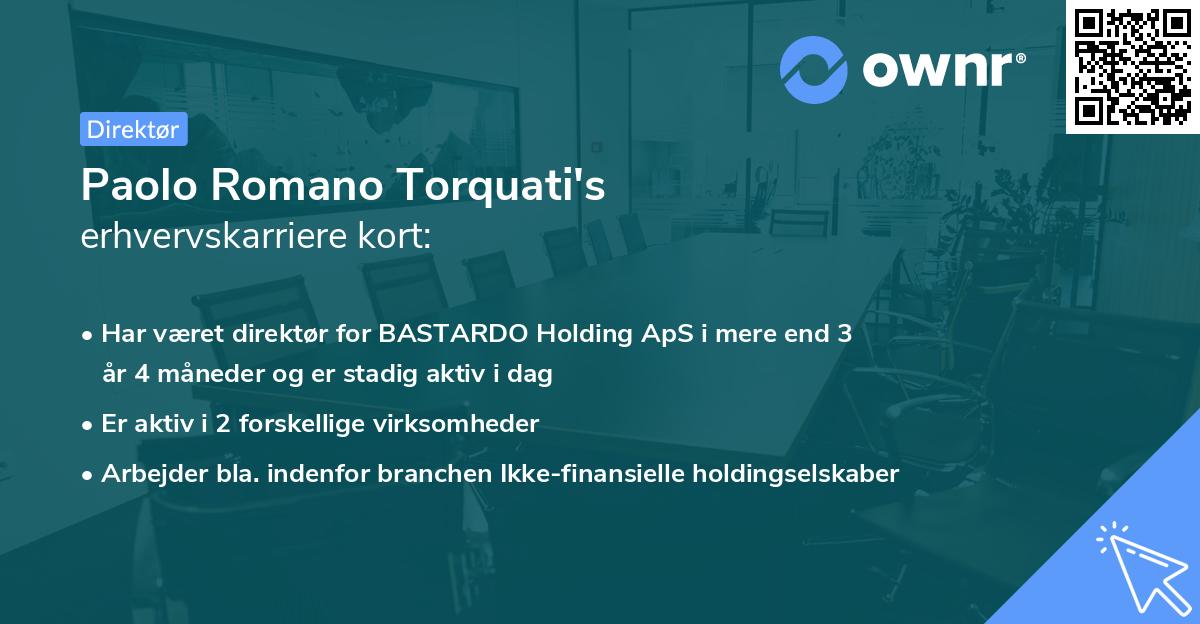 ownr®

Direktør

Paolo Romano Torquati's
erhvervskarriere kort:

• Har været direktør for BASTARDO Holding ApS i mere end 3 år 4 måneder og er stadig aktiv i dag
• Er aktiv i 2 forskellige virksomheder
• Arbejder bla. indenfor branchen Ikke-finansielle holdingselskaber